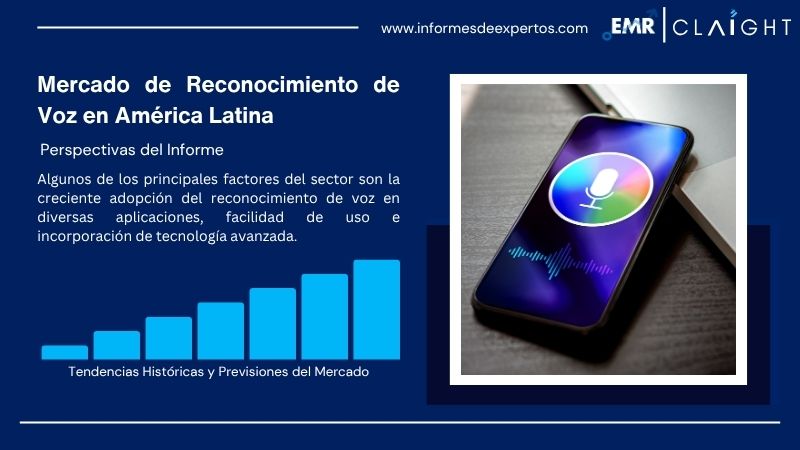 www.informesdeexpertos.com

EMR | CLAIGHT

Mercado de Reconocimiento de Voz en América Latina

Perspectivas del Informe

Algunos de los principales factores del sector son la creciente adopción del reconocimiento de voz en diversas aplicaciones, facilidad de uso e incorporación de tecnología avanzada.

Tendencias Históricas y Previsiones del Mercado